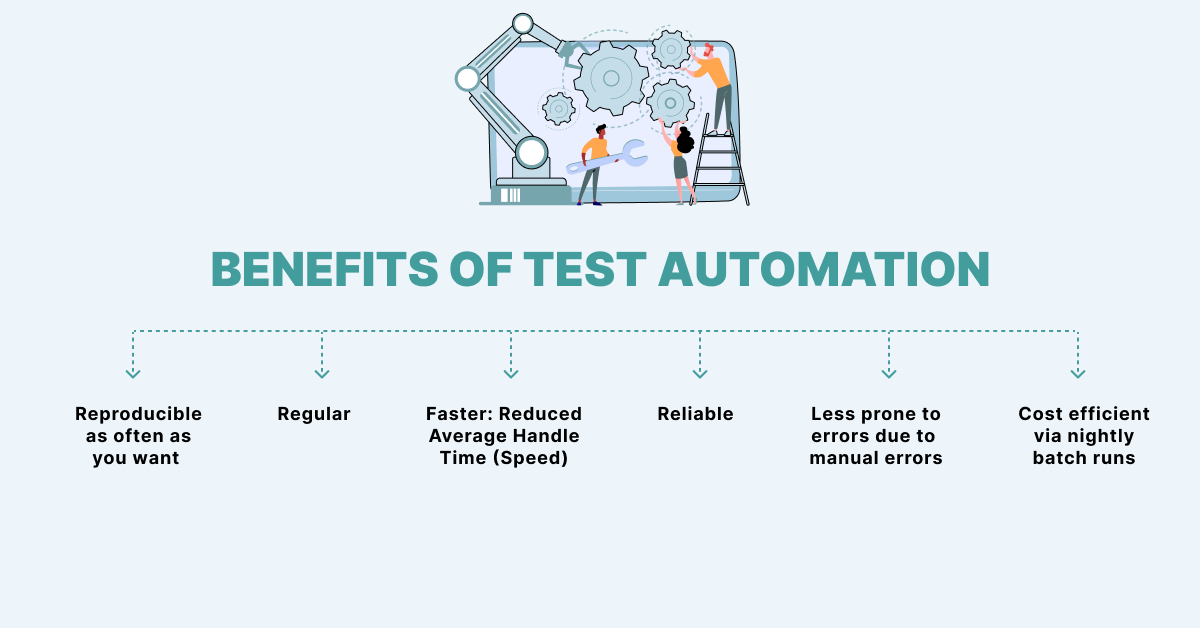 BENEFITS OF TEST AUTOMATION

Reproducible as often as you want

Regular

Faster: Reduced Average Handle Time (Speed)

Reliable

Less prone to errors due to manual errors

Cost efficient via nightly batch runs